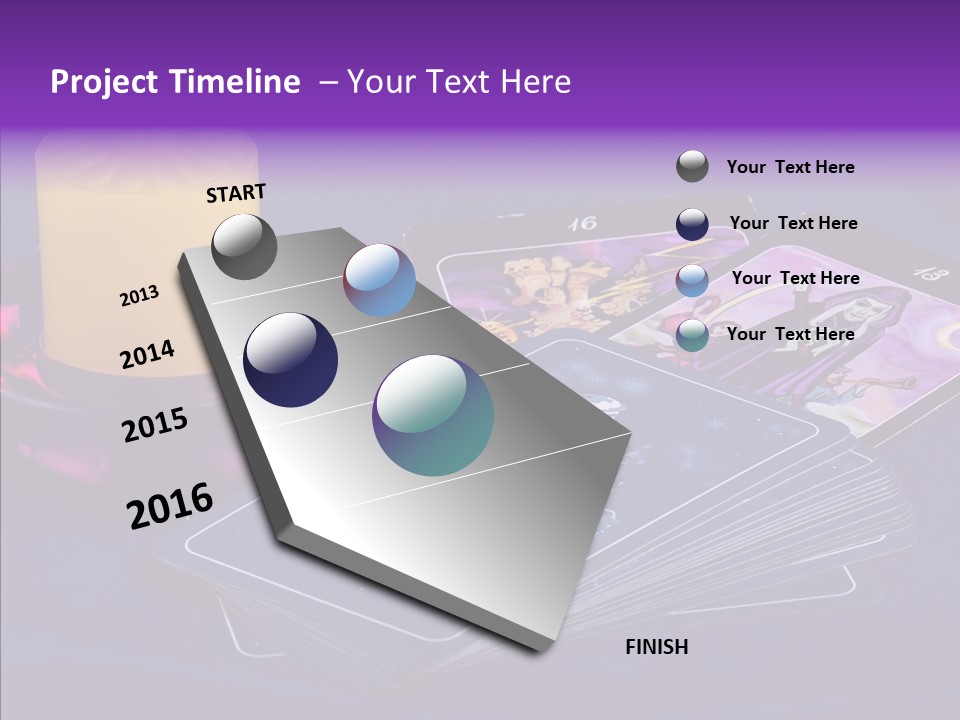 Project Timeline – Your Text Here

START

2013

2014

2015

2016

FINISH

Your Text Here

Your Text Here

Your Text Here

Your Text Here

16

18